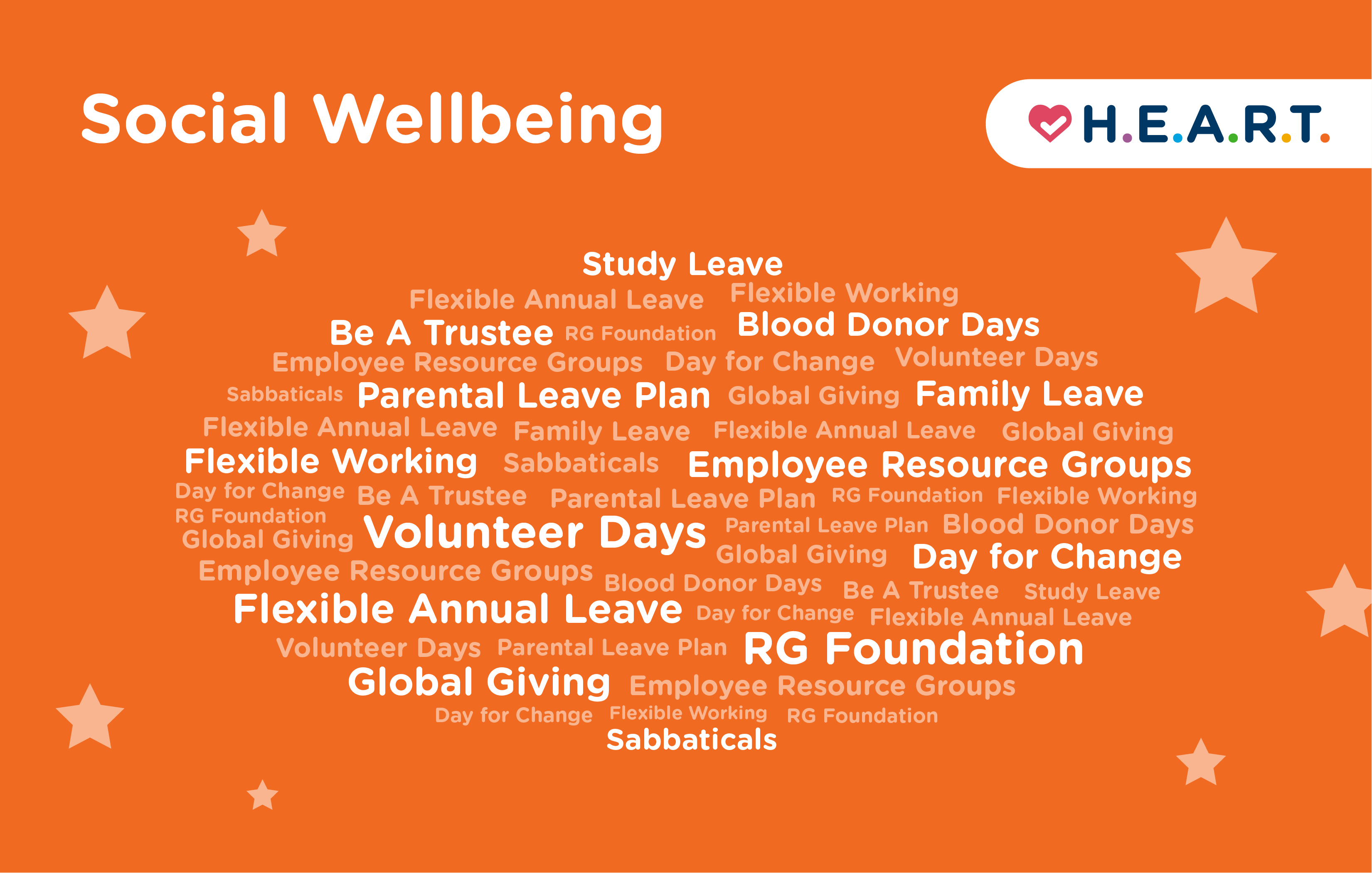 Social Wellbeing

H.E.A.R.T.

Study Leave
Flexible Annual Leave Flexible Working
Be A Trustee RG Foundation Blood Donor Days
Employee Resource Groups Day for Change Volunteer Days
Sabbaticals Parental Leave Plan Global Giving Family Leave
Flexible Annual Leave Family Leave Flexible Annual Leave Global Giving
Flexible Working Sabbaticals Employee Resource Groups
Day for Change Be A Trustee Parental Leave Plan RG Foundation Flexible Working
RG Foundation
Global Giving Volunteer Days Parental Leave Plan Blood Donor Days
Global Giving Day for Change
Employee Resource Groups Blood Donor Days Be A Trustee Study Leave
Flexible Annual Leave Day for Change Flexible Annual Leave
Volunteer Days Parental Leave Plan RG Foundation
Global Giving Employee Resource Groups
Day for Change Flexible Working RG Foundation
Sabbaticals